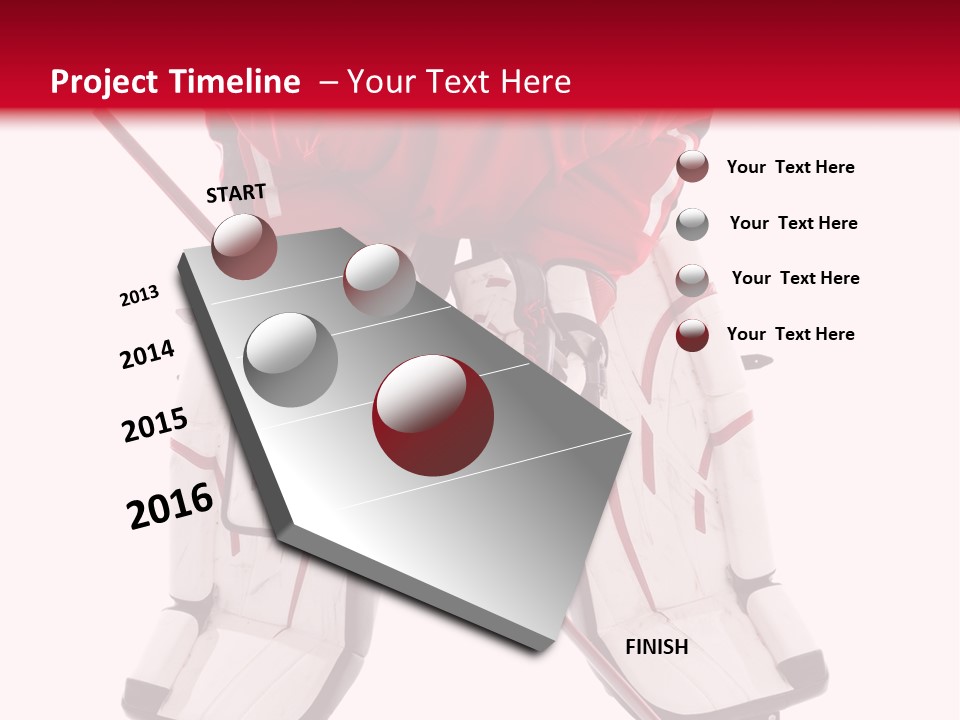 Project Timeline – Your Text Here

START

2013

2014

2015

2016

FINISH

Your Text Here

Your Text Here

Your Text Here

Your Text Here